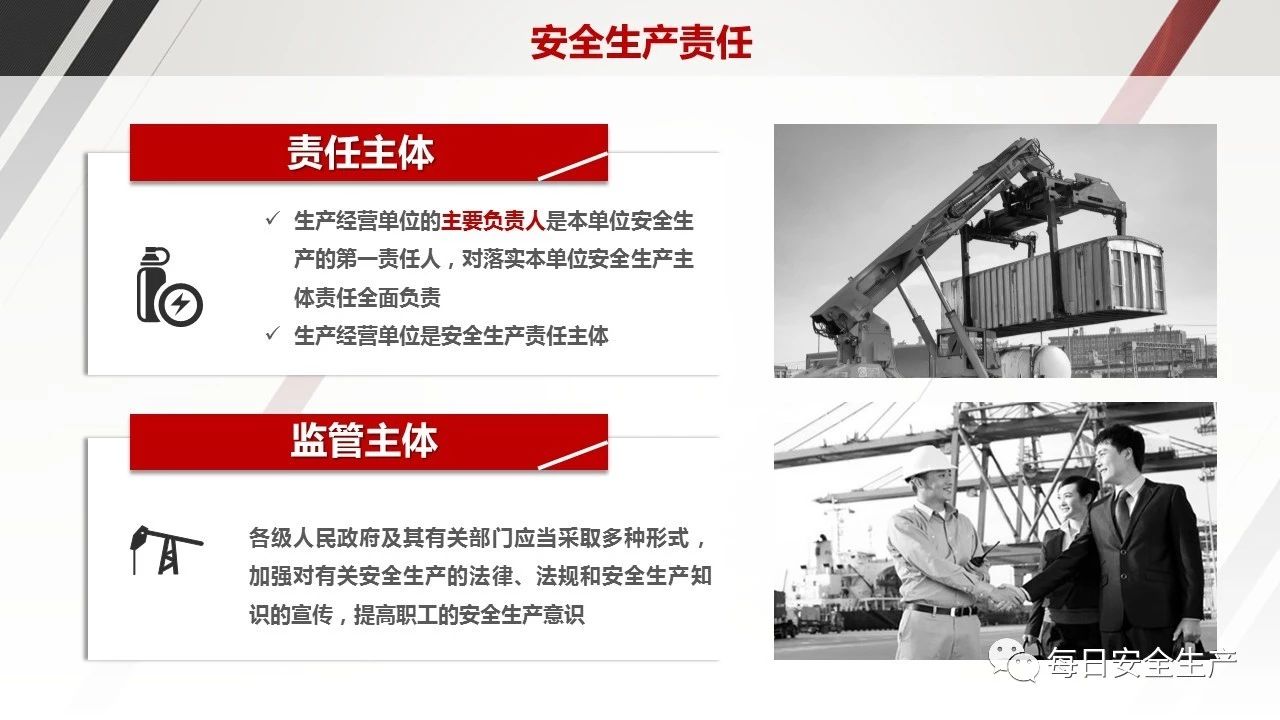 安全生产责任

责任主体

✓ 生产经营单位的主要负责人是本单位安全生产的第一责任人，对落实本单位安全生产主体责任全面负责

✓ 生产经营单位是安全生产责任主体

监管主体

各级人民政府及其有关部门应当采取多种形式，加强对有关安全生产的法律、法规和安全生产知识的宣传，提高职工的安全生产意识

每日安全生产